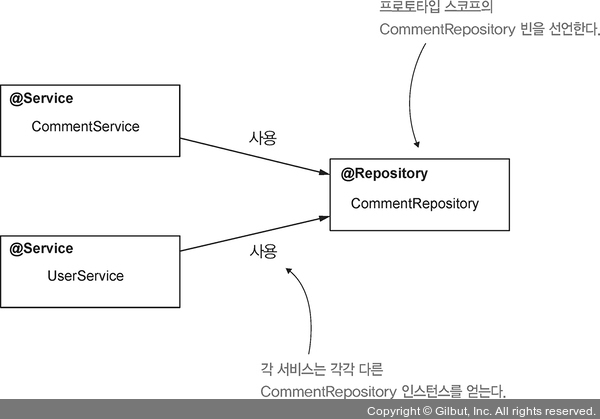 프로토타입 스코프의
CommentRepository 빈을 선언한다.

@Service
CommentService

사용

@Repository
CommentRepository

@Service
UserService

사용

각 서비스는 각각 다른
CommentRepository 인스턴스를 얻는다.

Copyright © Gilbut, Inc. All rights reserved.